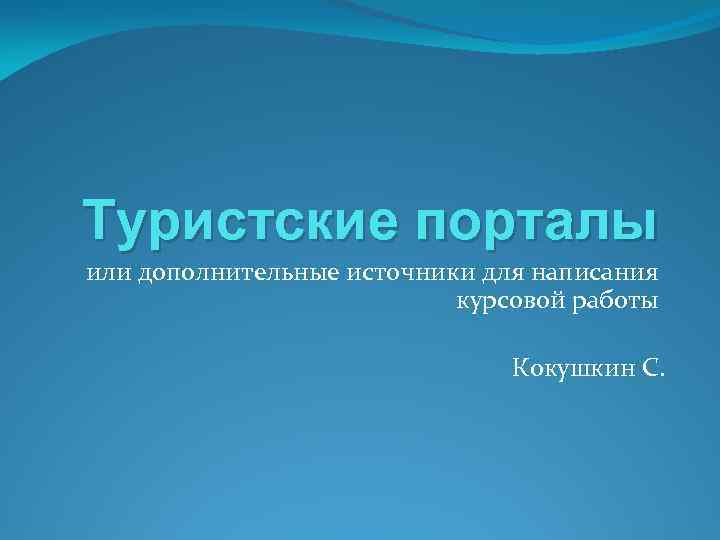 Туристские порталы

или дополнительные источники для написания курсовой работы

Кокушкин С.